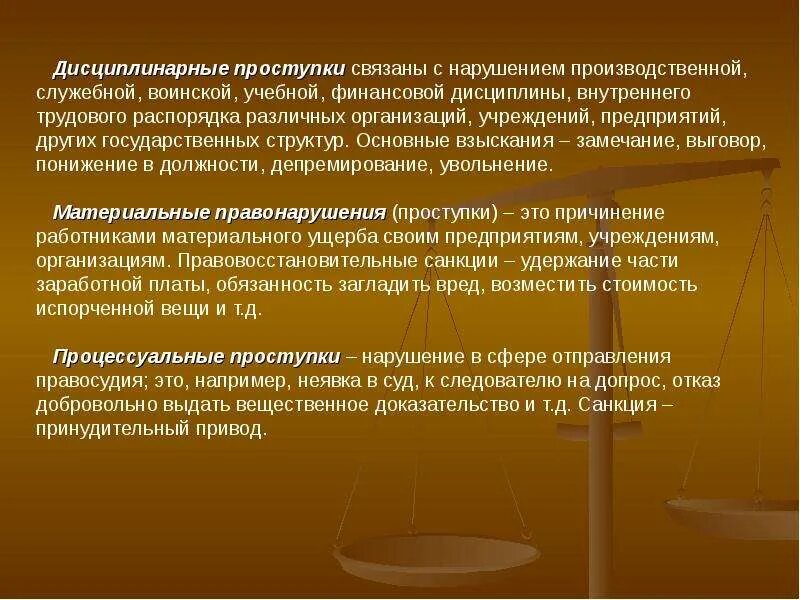 Дисциплинарные проступки связаны с нарушением производственной, служебной, воинской, учебной, финансовой дисциплины, внутреннего трудового распорядка различных организаций, учреждений, предприятий, других государственных структур. Основные взыскания – замечание, выговор, понижение в должности, депремирование, увольнение.

Материальные правонарушения (проступки) – это причинение работниками материального ущерба своим предприятиям, учреждениям, организациям. Правовосстановительные санкции – удержание части заработной платы, обязанность загладить вред, возместить стоимость испорченной вещи и т.д.

Процессуальные проступки – нарушение в сфере отправления правосудия; это, например, неявка в суд, к следователю на допрос, отказ добровольно выдать вещественное доказательство и т.д. Санкция – принудительный привод.